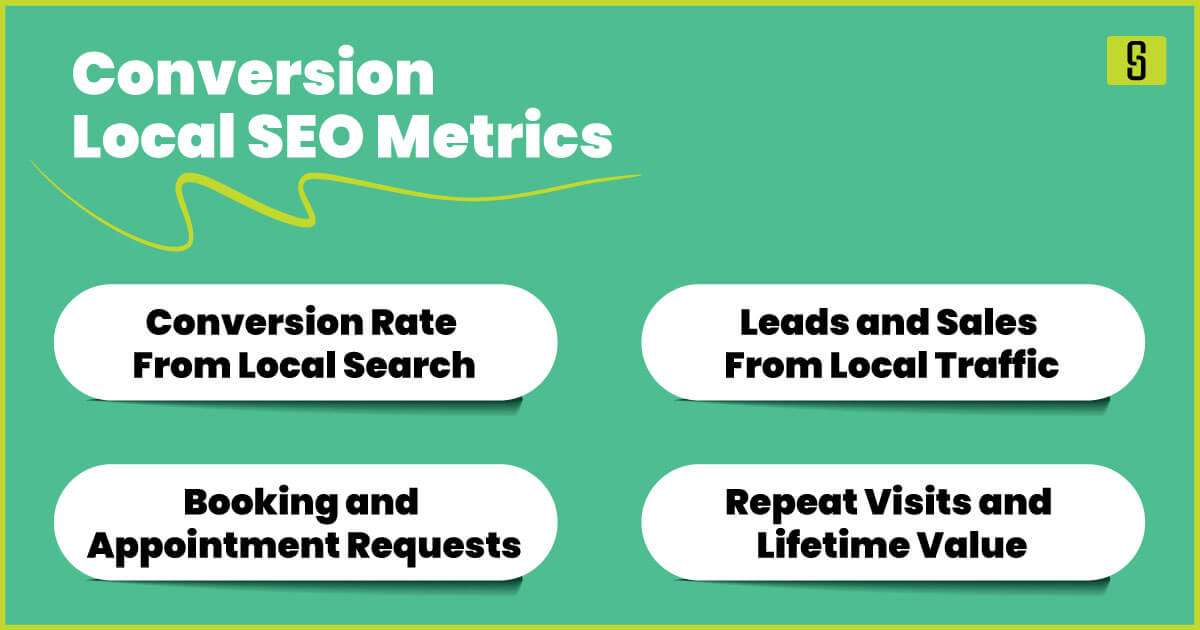 Conversion Local SEO Metrics

Conversion Rate From Local Search

Leads and Sales From Local Traffic

Booking and Appointment Requests

Repeat Visits and Lifetime Value